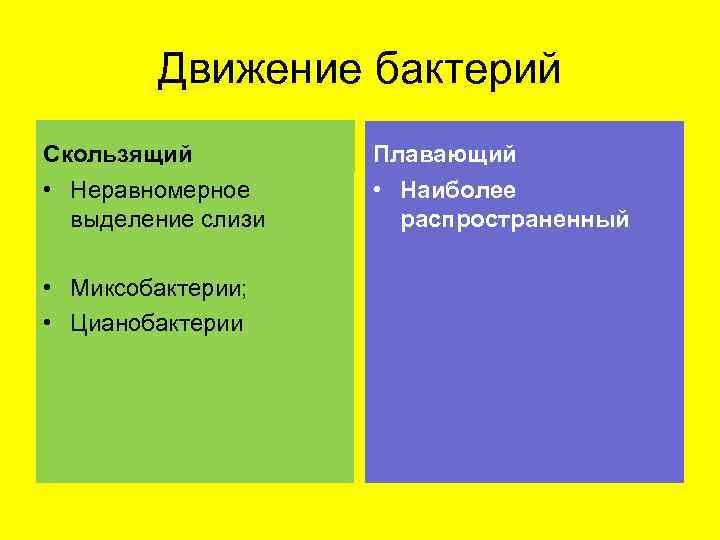 Движение бактерий

Скользящий

• Неравномерное выделение слизи

• Миксобактерии;

• Цианобактерии

Плавающий

• Наиболее распространенный